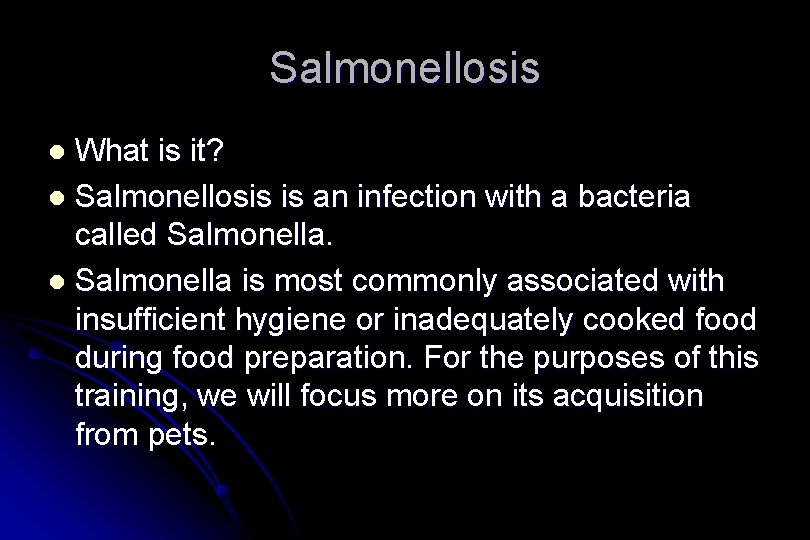 Salmonellosis

- What is it?
- Salmonellosis is an infection with a bacteria called Salmonella.
- Salmonella is most commonly associated with insufficient hygiene or inadequately cooked food during food preparation. For the purposes of this training, we will focus more on its acquisition from pets.